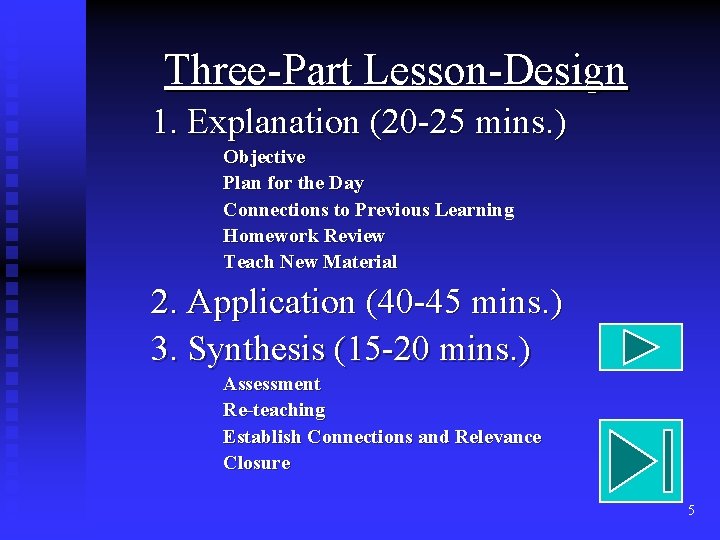 Three-Part Lesson-Design

1. Explanation (20-25 mins.)

Objective
Plan for the Day
Connections to Previous Learning
Homework Review
Teach New Material

2. Application (40-45 mins.)

3. Synthesis (15-20 mins.)

Assessment
Re-teaching
Establish Connections and Relevance
Closure

5